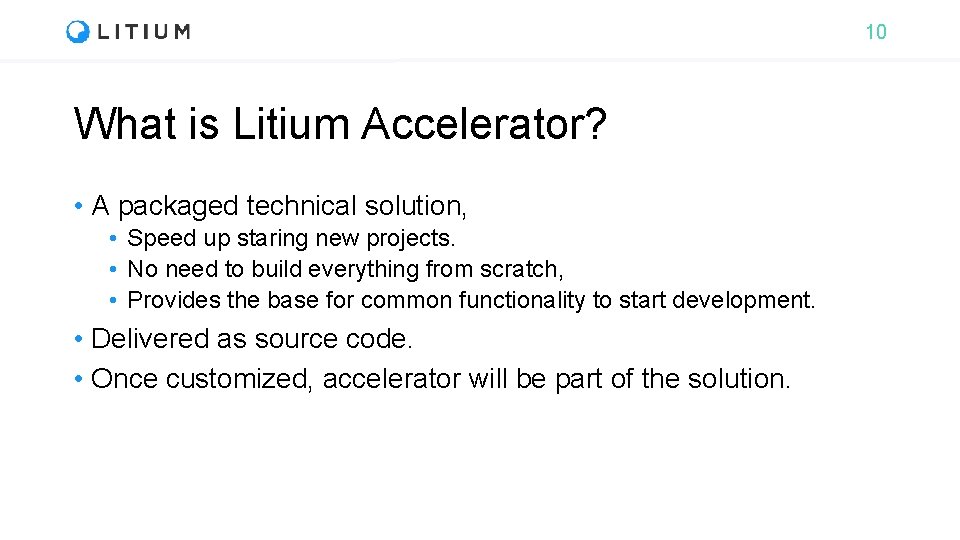 LITIUM

10

What is Litium Accelerator?

• A packaged technical solution,
  • Speed up staring new projects.
  • No need to build everything from scratch,
  • Provides the base for common functionality to start development.
• Delivered as source code.
• Once customized, accelerator will be part of the solution.